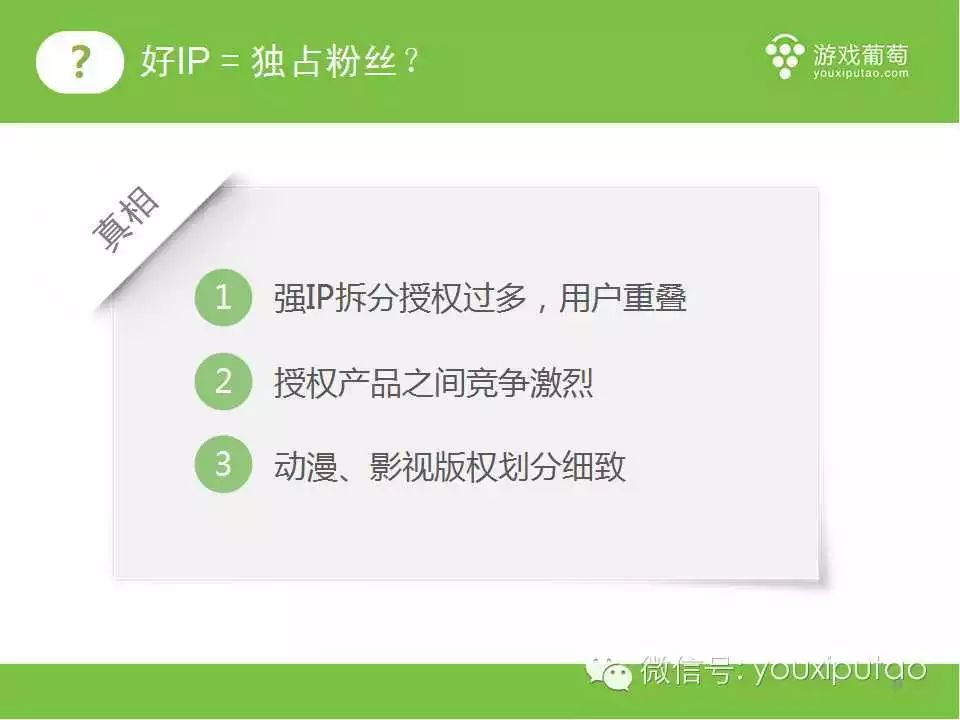 ?

好IP = 独占粉丝？

游戏葡萄
youxiputao.com

真相

1 强IP拆分授权过多，用户重叠

2 授权产品之间竞争激烈

3 动漫、影视版权划分细致

微信号: youxiputao